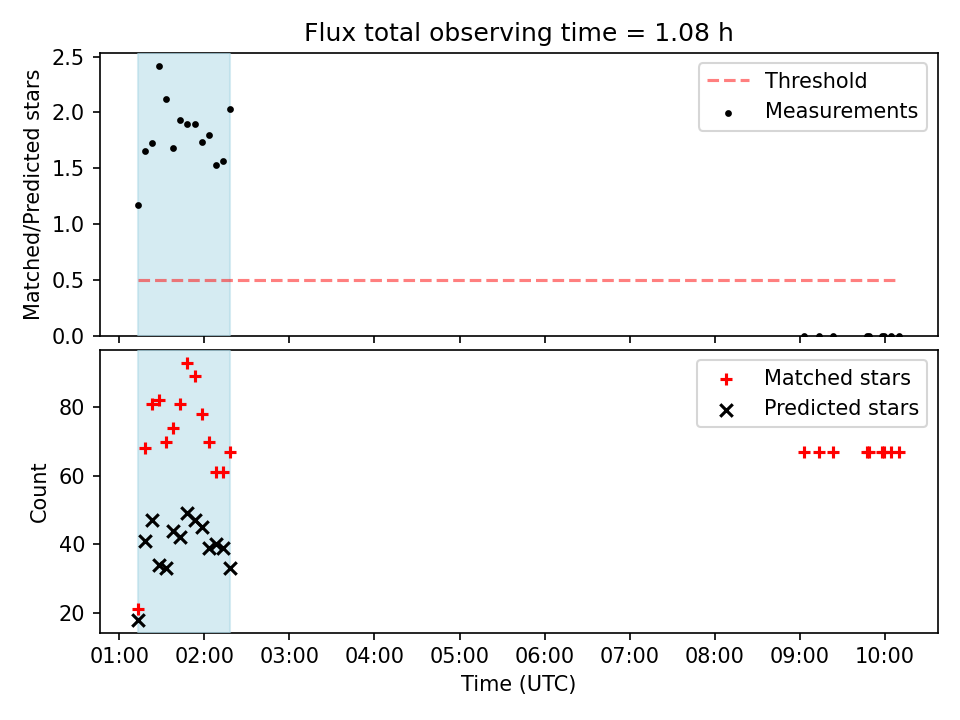 Flux total observing time = 1.08 h

Matched/Predicted stars

2.5
2.0
1.5
1.0
0.5
0.0

Threshold
Measurements

Count

80
60
40
20

Matched stars
Predicted stars

01:00 02:00 03:00 04:00 05:00 06:00 07:00 08:00 09:00 10:00

Time (UTC)